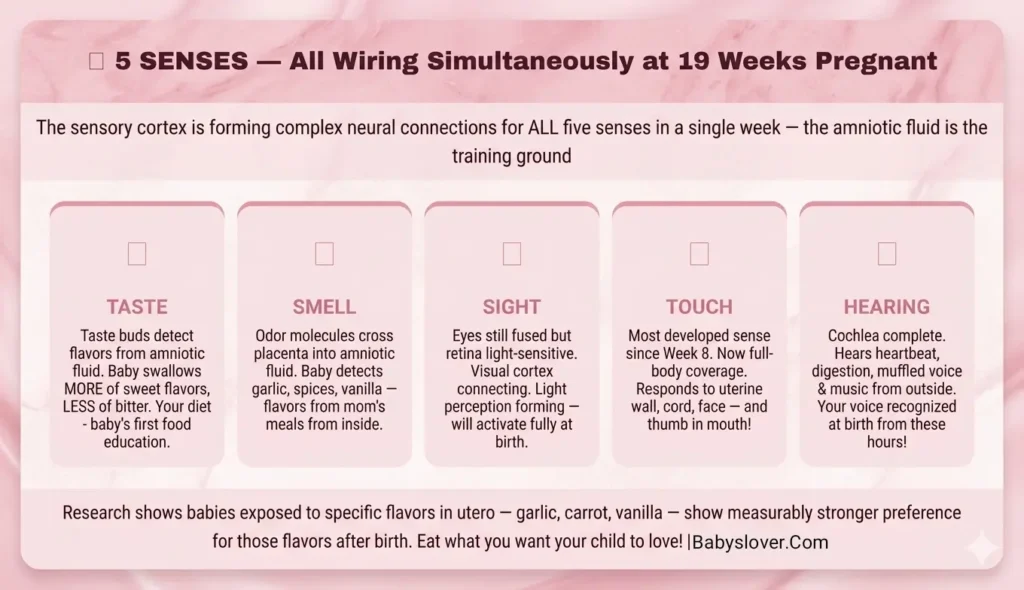 5 SENSES — All Wiring Simultaneously at 19 Weeks Pregnant

The sensory cortex is forming complex neural connections for ALL five senses in a single week — the amniotic fluid is the training ground

TASTE

Taste buds detect flavors from amniotic fluid. Baby swallows MORE of sweet flavors, LESS of bitter. Your diet - baby's first food education.

SMELL

Odor molecules cross placenta into amniotic fluid. Baby detects garlic, spices, vanilla — flavors from mom's meals from inside.

SIGHT

Eyes still fused but retina light-sensitive. Visual cortex connecting. Light perception forming — will activate fully at birth.

TOUCH

Most developed sense since Week 8. Now full-body coverage. Responds to uterine wall, cord, face — and thumb in mouth!

HEARING

Cochlea complete. Hears heartbeat, digestion, muffled voice & music from outside. Your voice recognized at birth from these hours!

Research shows babies exposed to specific flavors in utero — garlic, carrot, vanilla — show measurably stronger preference for those flavors after birth. Eat what you want your child to love! |Babyslover.Com